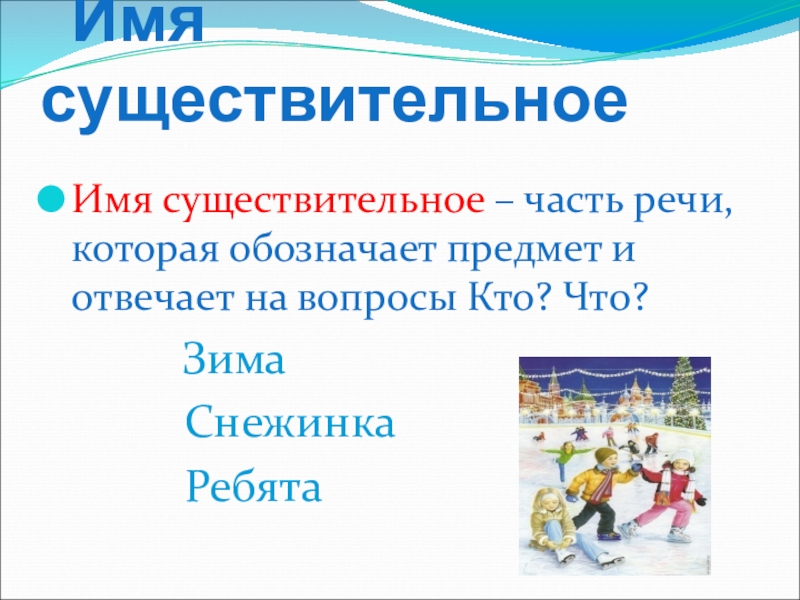 Имя существительное

Имя существительное – часть речи, которая обозначает предмет и отвечает на вопросы Кто? Что?

Зима

Снежинка

Ребята